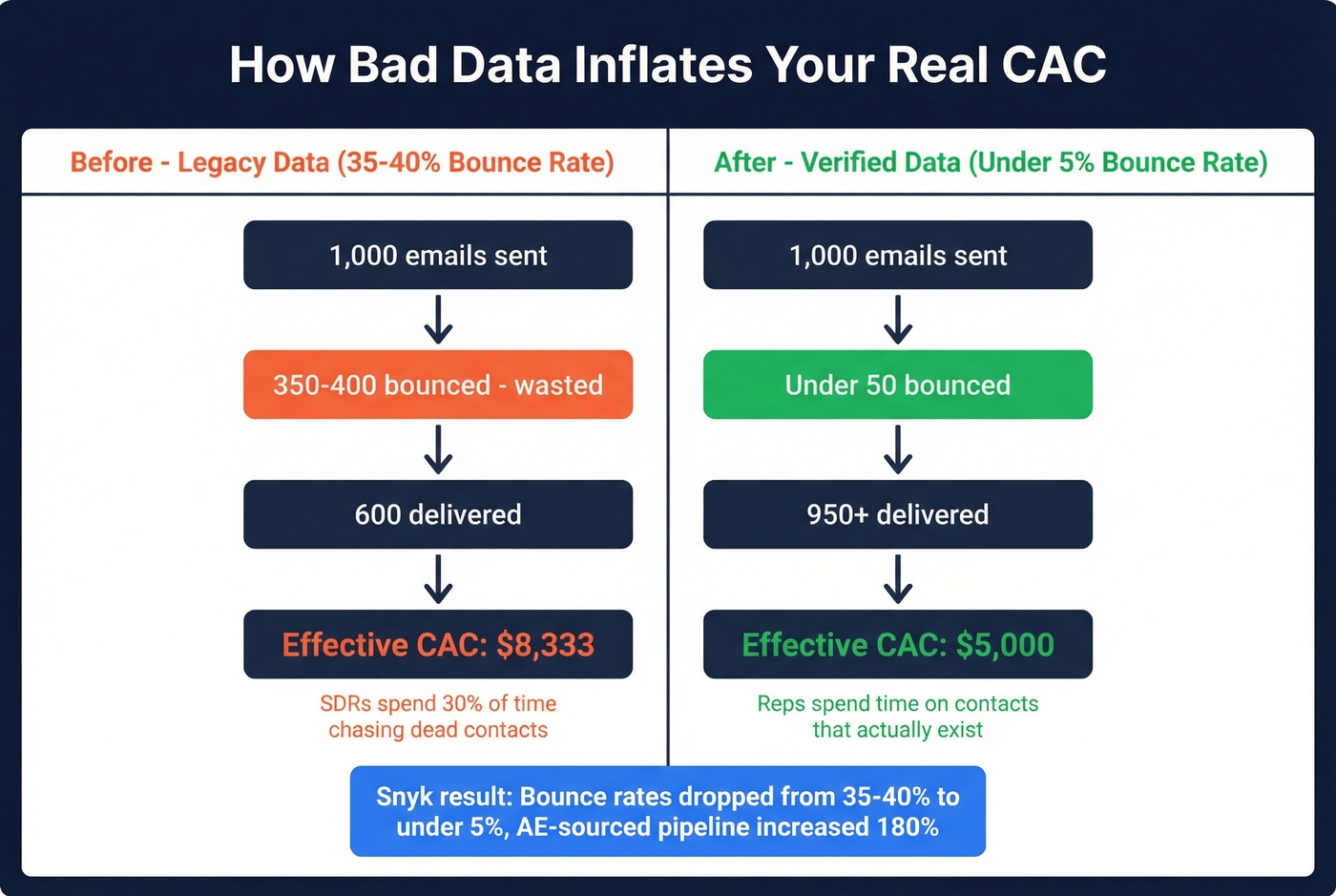 How Bad Data Inflates Your Real CAC

Before - Legacy Data (35-40% Bounce Rate)

1,000 emails sent

350-400 bounced - wasted

600 delivered

Effective CAC: $8,333

SDRs spend 30% of time chasing dead contacts

After - Verified Data (Under 5% Bounce Rate)

1,000 emails sent

Under 50 bounced

950+ delivered

Effective CAC: $5,000

Reps spend time on contacts that actually exist

Snyk result: Bounce rates dropped from 35-40% to under 5%, AE-sourced pipeline increased 180%